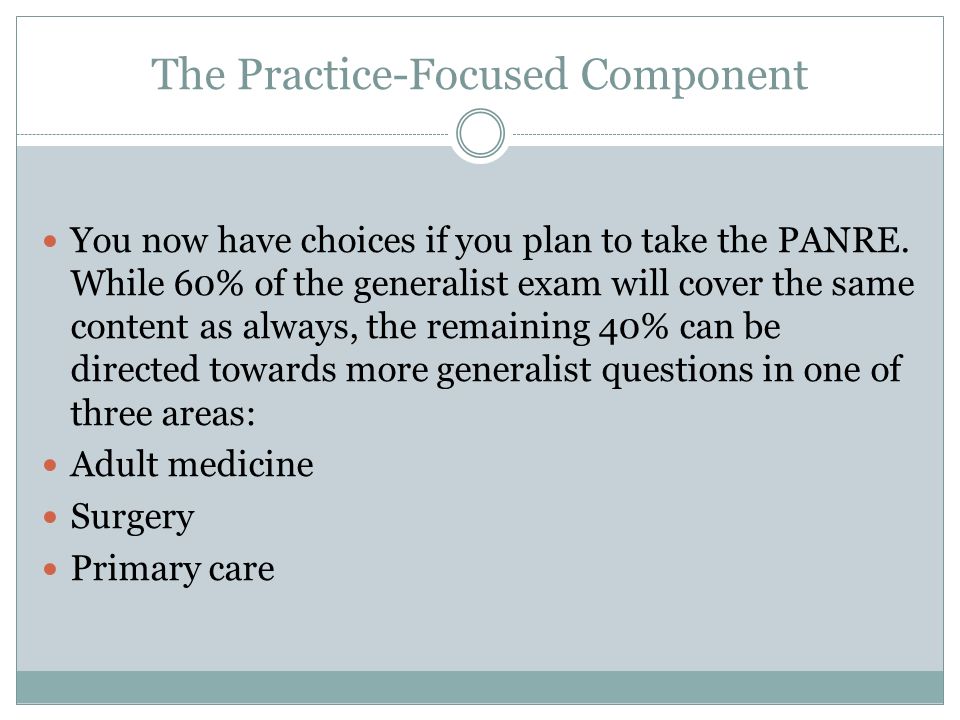 The Practice-Focused Component

- You now have choices if you plan to take the PANRE. While 60% of the generalist exam will cover the same content as always, the remaining 40% can be directed towards more generalist questions in one of three areas:
- Adult medicine
- Surgery
- Primary care